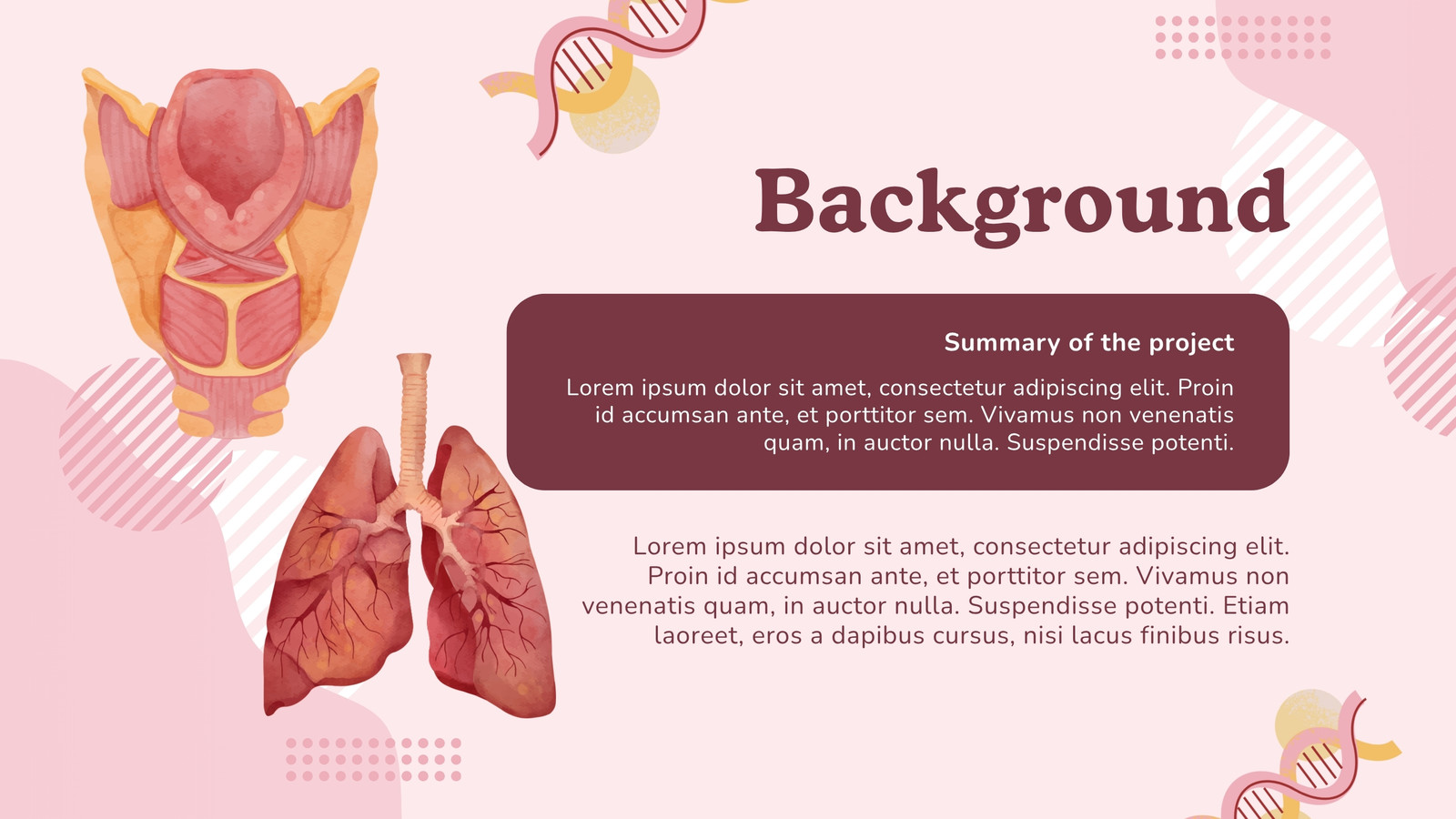 Background

Summary of the project

Lorem ipsum dolor sit amet, consectetur adipiscing elit. Proin id accumsan ante, et porttitor sem. Vivamus non venenatis quam, in auctor nulla. Suspendisse potenti.

Lorem ipsum dolor sit amet, consectetur adipiscing elit. Proin id accumsan ante, et porttitor sem. Vivamus non venenatis quam, in auctor nulla. Suspendisse potenti. Etiam laoreet, eros a dapibus cursus, nisi lacus finibus risus.